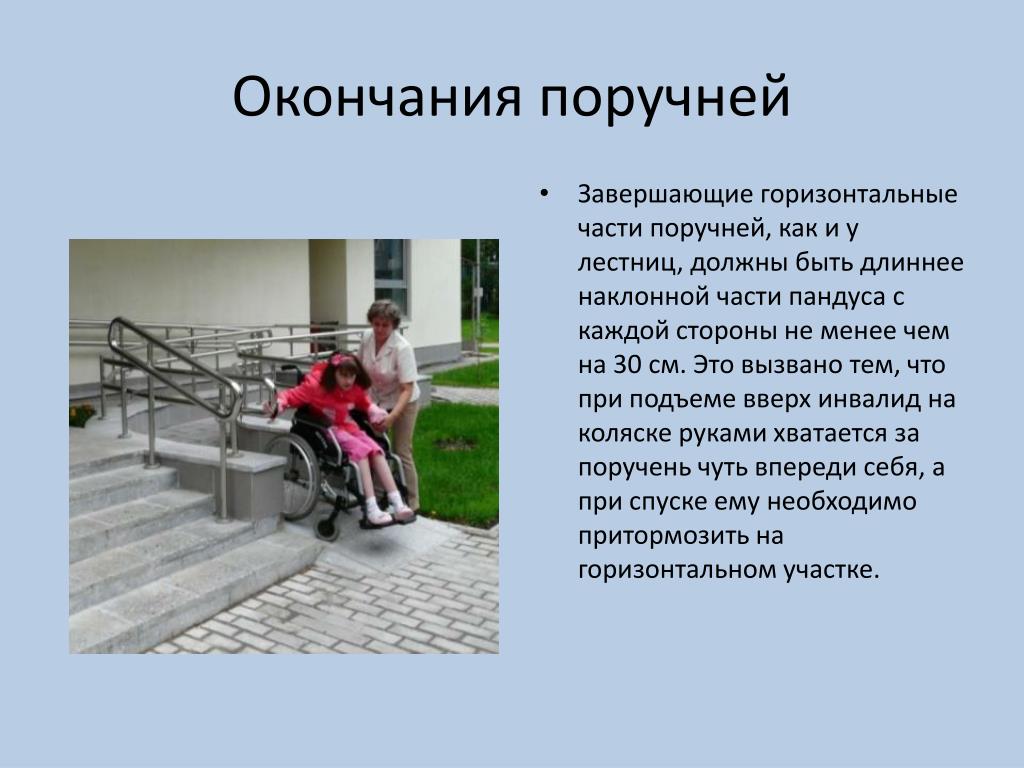 Окончания поручней

• Завершающие горизонтальные части поручней, как и у лестниц, должны быть длиннее наклонной части пандуса с каждой стороны не менее чем на 30 см. Это вызвано тем, что при подъеме вверх инвалид на коляске руками хватается за поручень чуть впереди себя, а при спуске ему необходимо притормозить на горизонтальном участке.